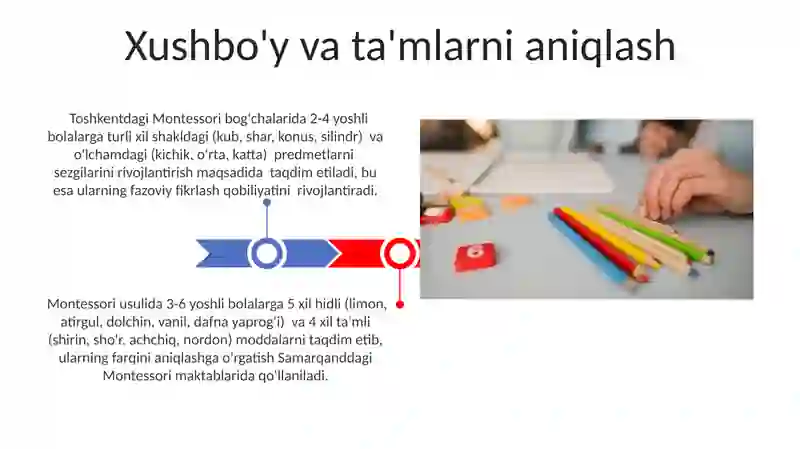 Xushbo'y va ta'mlarni aniqlash

Toshkentdagi Montessori bog'chalarida 2-4 yoshli bolalarga turli xil shakldagi (kub, shar, konus, silindr) va o'lchamdagi (kichik, o'rta, katta) predmetlarni sezgilarini rivojlantirish maqsadida taqdim etiladi, bu esa ularning fazoviy fikrlash qobiliyatini rivojlantiradi.

Montessori usulida 3-6 yoshli bolalarga 5 xil hidli (limon, atirgul, dolchin, vanil, dafna yaprog'i) va 4 xil ta'mli (shirin, sho'r, achchiq, nordon) moddalarni taqdim etib, ularning farqini aniqlashga o'rgatish Samarqanddagi Montessori maktablarida qo'llaniladi.